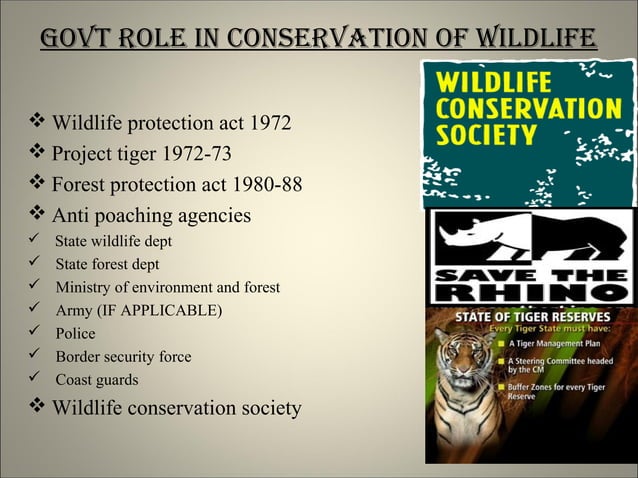 GOVT ROLE IN CONSERVATION OF WILDLIFE

❖ Wildlife protection act 1972
❖ Project tiger 1972-73
❖ Forest protection act 1980-88
❖ Anti poaching agencies
✓ State wildlife dept
✓ State forest dept
✓ Ministry of environment and forest
✓ Army (IF APPLICABLE)
✓ Police
✓ Border security force
✓ Coast guards
❖ Wildlife conservation society

WILDLIFE CONSERVATION SOCIETY

SAVE THE RHINO

STATE OF TIGER RESERVES
Every Tiger State must have:
A Tiger Management Plan
A Steering Committee headed by the CM
Buffer Zones for every Tiger Reserve